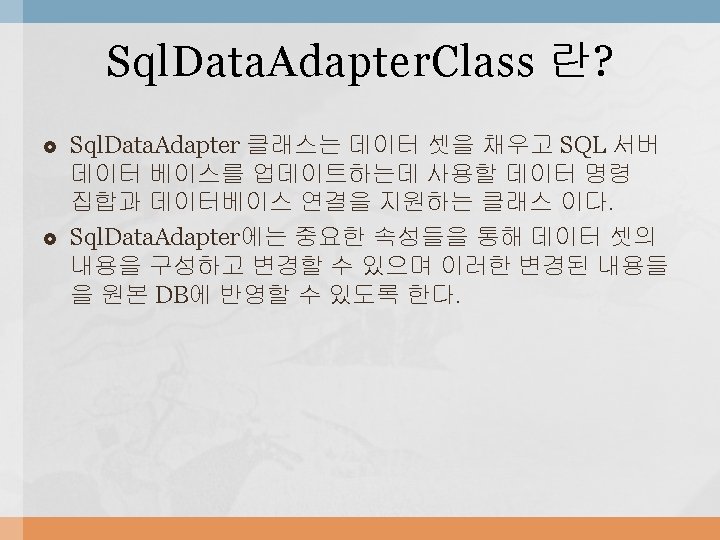 SqlDataAdapterClass 란?

SqlDataAdapter 클래스는 데이터 셋을 채우고 SQL 서버 데이터 베이스를 업데이트하는데 사용할 데이터 명령 집합과 데이터베이스 연결을 지원하는 클래스 이다.

SqlDataAdapter에는 중요한 속성들을 통해 데이터 셋의 내용을 구성하고 변경할 수 있으며 이러한 변경된 내용들을 원본 DB에 반영할 수 있도록 한다.